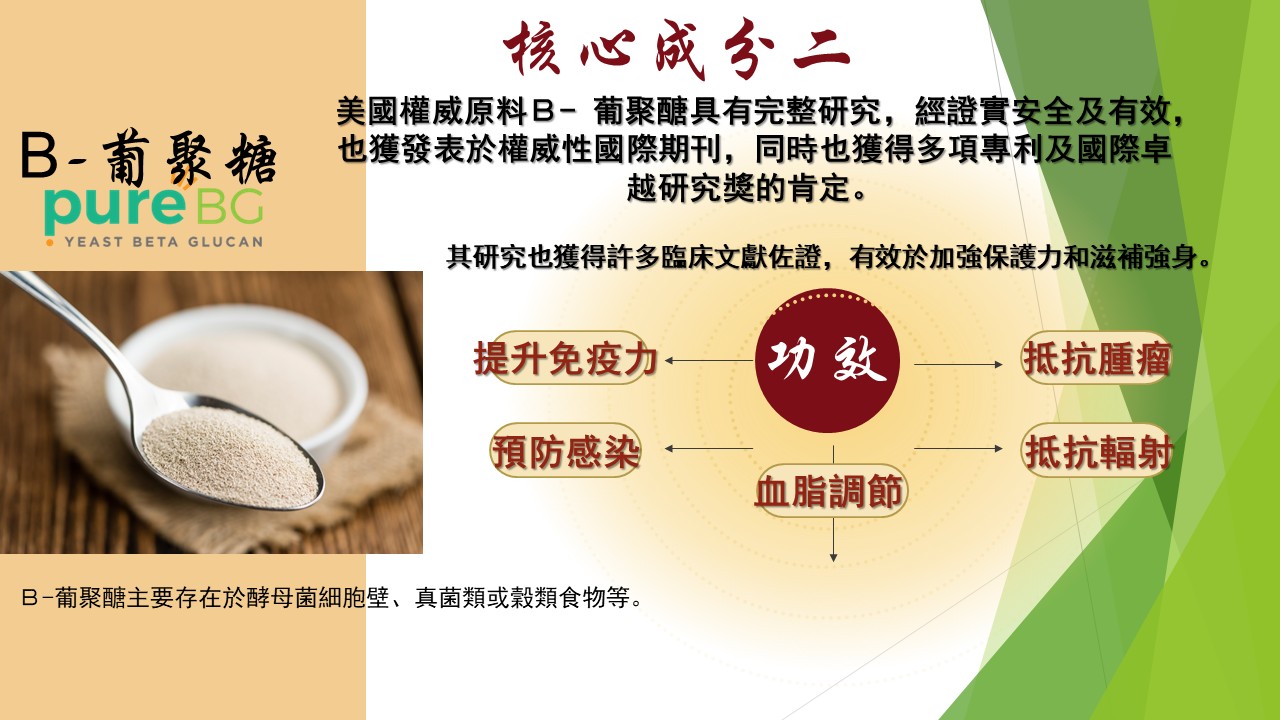 核心成分二

美國權威原料Β－ 葡聚醣具有完整研究，經證實安全及有效，也獲發表於權威性國際期刊，同時也獲得多項專利及國際卓越研究獎的肯定。

Β-葡聚糖

pure BG

YEAST BETA GLUCAN

其研究也獲得許多臨床文獻佐證，有效於加強保護力和滋補強身。

功效

提升免疫力

抵抗腫瘤

預防感染

抵抗輻射

血脂調節

Β-葡聚醣主要存在於酵母菌細胞壁、真菌類或穀類食物等。